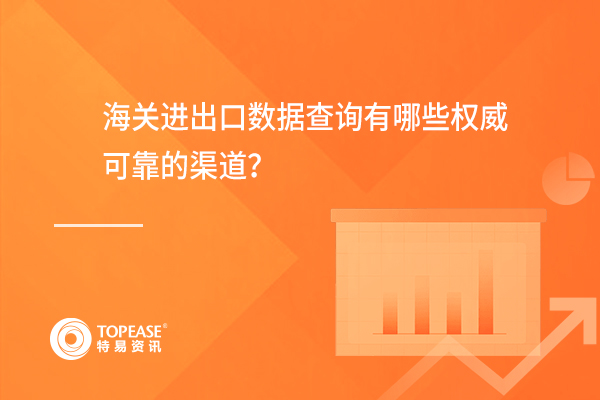 海关进出口数据查询有哪些权威可靠的渠道？

TOPEASE®
特易资讯